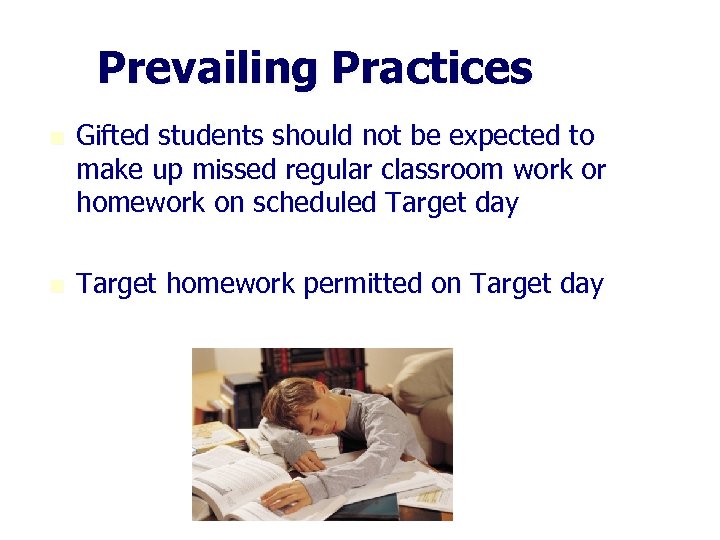 Prevailing Practices

Gifted students should not be expected to make up missed regular classroom work or homework on scheduled Target day

Target homework permitted on Target day